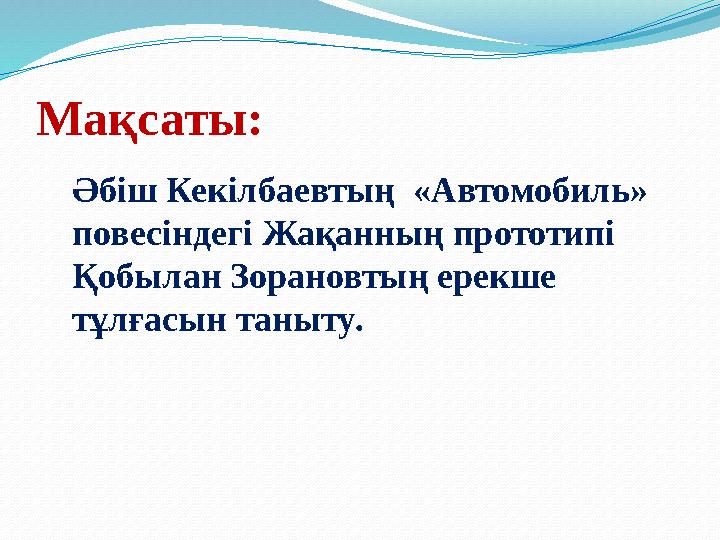 Мақсаты:

Әбіш Кекілбаевтың «Автомобиль» повесіндегі Жақанның прототипі Қобылан Зорановтың ерекше тұлғасын таныту.